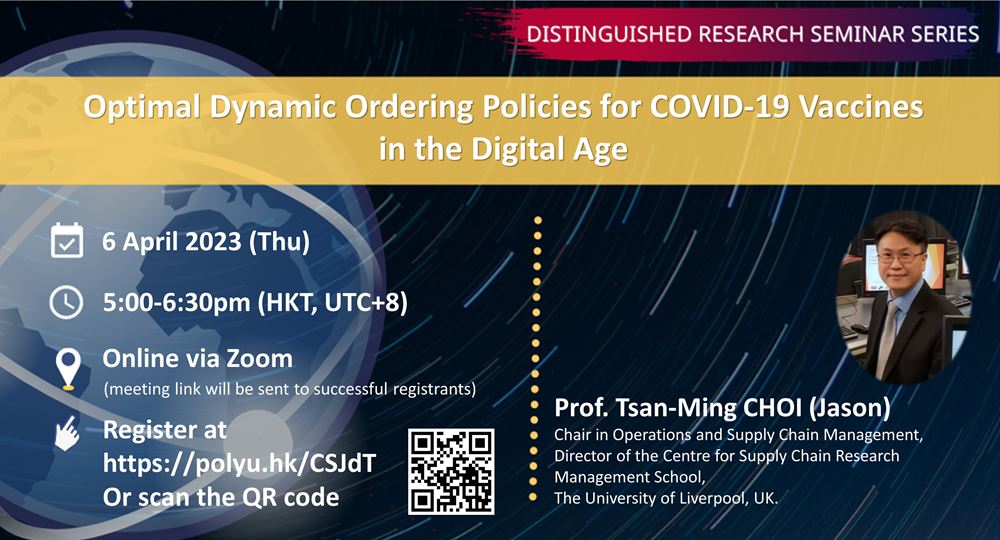 DISTINGUISHED RESEARCH SEMINAR SERIES

Optimal Dynamic Ordering Policies for COVID-19 Vaccines in the Digital Age

6 April 2023 (Thu)

5:00-6:30pm (HKT, UTC+8)

Online via Zoom
(meeting link will be sent to successful registrants)

Register at https://polyu.hk/CSJdT
Or scan the QR code

Prof. Tsan-Ming CHOI (Jason)
Chair in Operations and Supply Chain Management,
Director of the Centre for Supply Chain Research
Management School,
The University of Liverpool, UK.